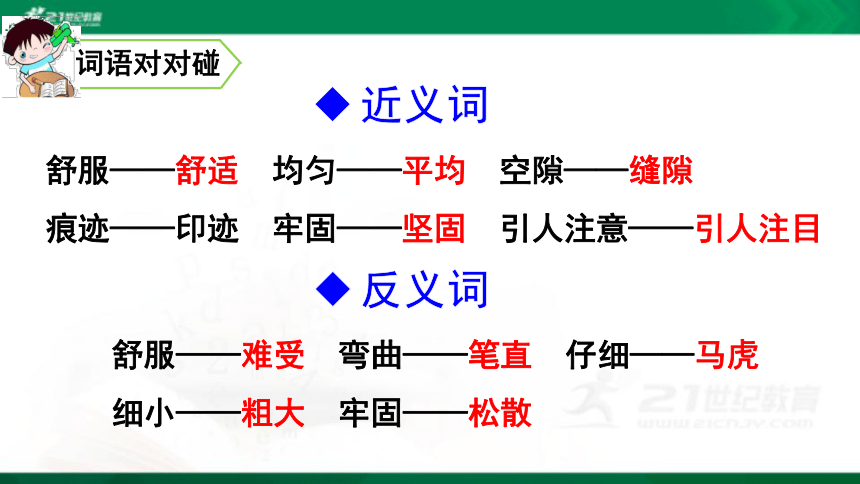 21世纪教育

词语对对碰

◆ 近义词

舒服——舒适 均匀——平均 空隙——缝隙

痕迹——印迹 牢固——坚固 引人注意——引人注目

◆ 反义词

舒服——难受 弯曲——笔直 仔细——马虎

细小——粗大 牢固——松散

21世纪教育
www.21cnjy.com